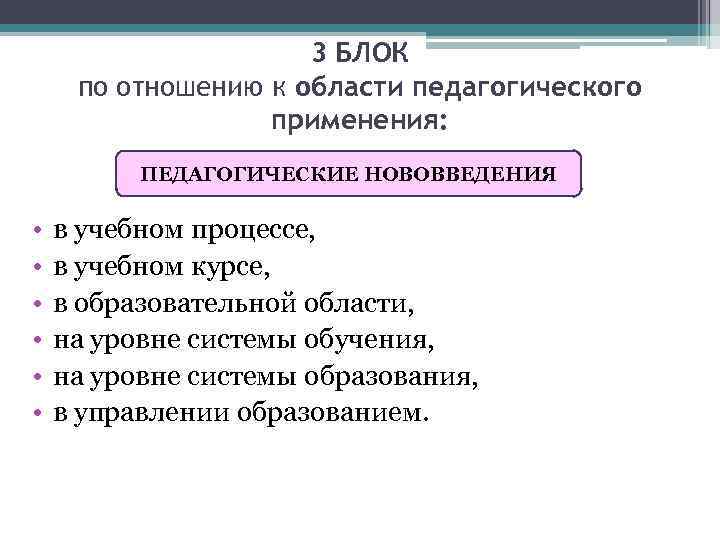 3 БЛОК
по отношению к области педагогического применения:

ПЕДАГОГИЧЕСКИЕ НОВОВВЕДЕНИЯ

• в учебном процессе,
• в учебном курсе,
• в образовательной области,
• на уровне системы обучения,
• на уровне системы образования,
• в управлении образованием.